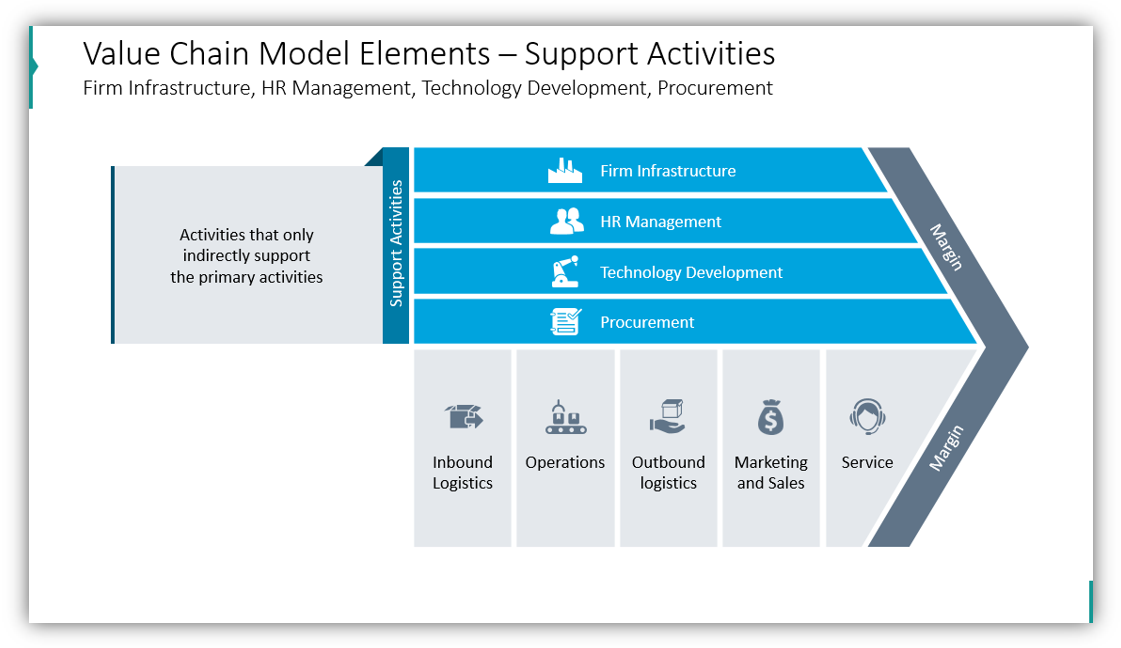 Value Chain Model Elements – Support Activities
Firm Infrastructure, HR Management, Technology Development, Procurement

Activities that only indirectly support the primary activities

Support Activities

Firm Infrastructure

HR Management

Technology Development

Procurement

Margin

Inbound Logistics

Operations

Outbound logistics

Marketing and Sales

Service

Margin